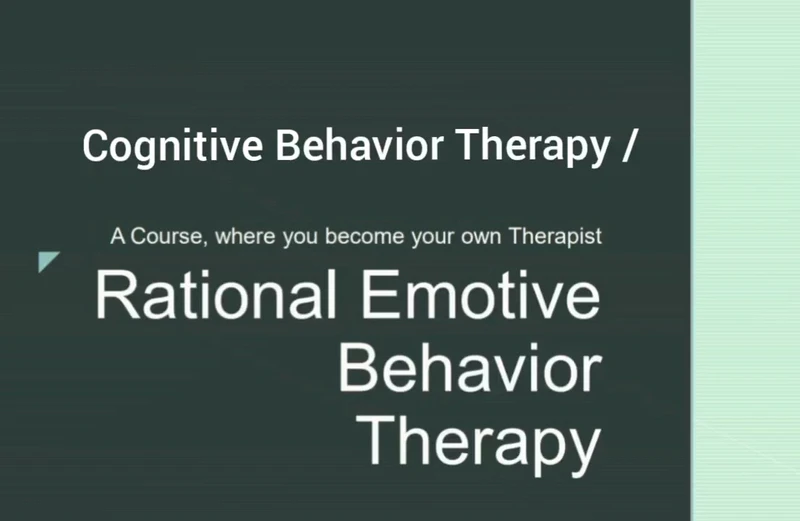 Cognitive Behavior Therapy /

A Course, where you become your own Therapist

Rational Emotive Behavior Therapy